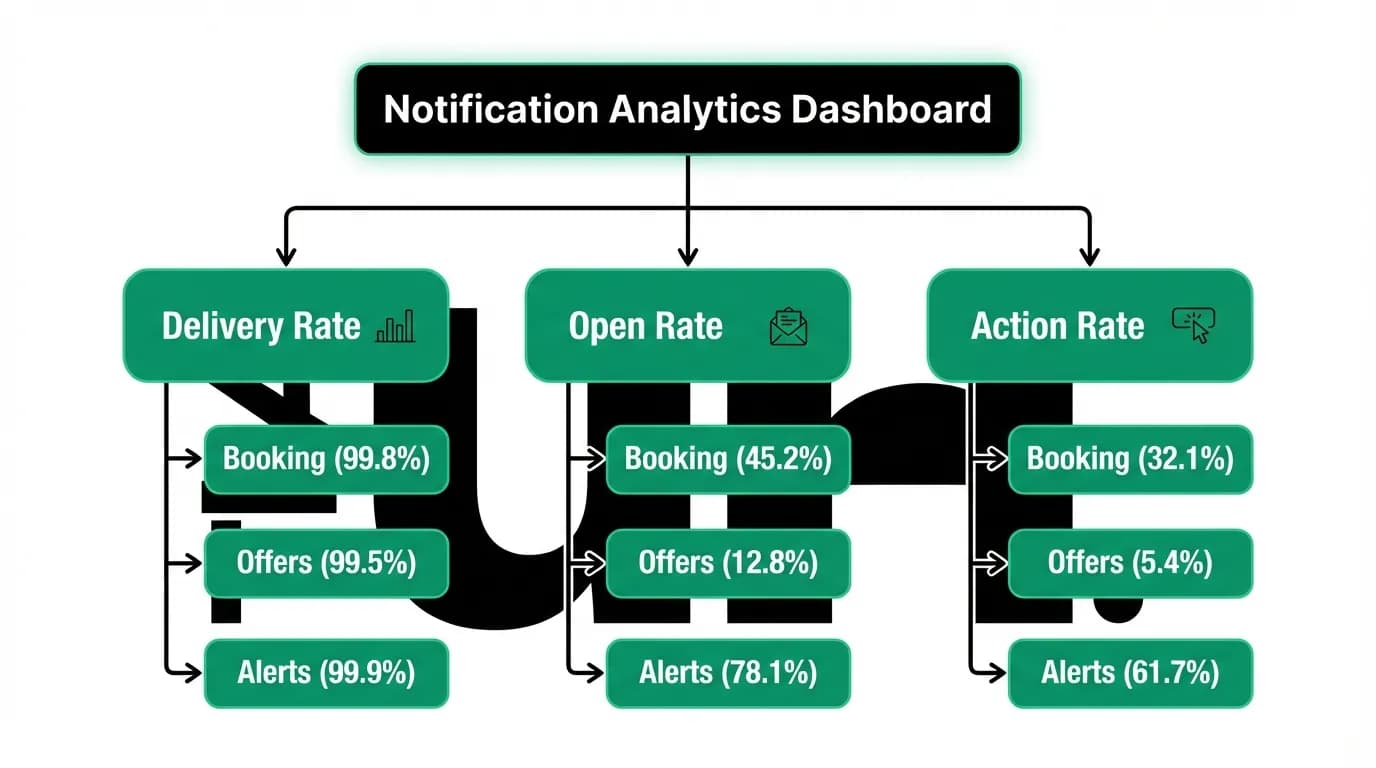 Notification Analytics Dashboard

Delivery Rate

Booking (99.8%)

Offers (99.5%)

Alerts (99.9%)

Open Rate

Booking (45.2%)

Offers (12.8%)

Alerts (78.1%)

Action Rate

Booking (32.1%)

Offers (5.4%)

Alerts (61.7%)